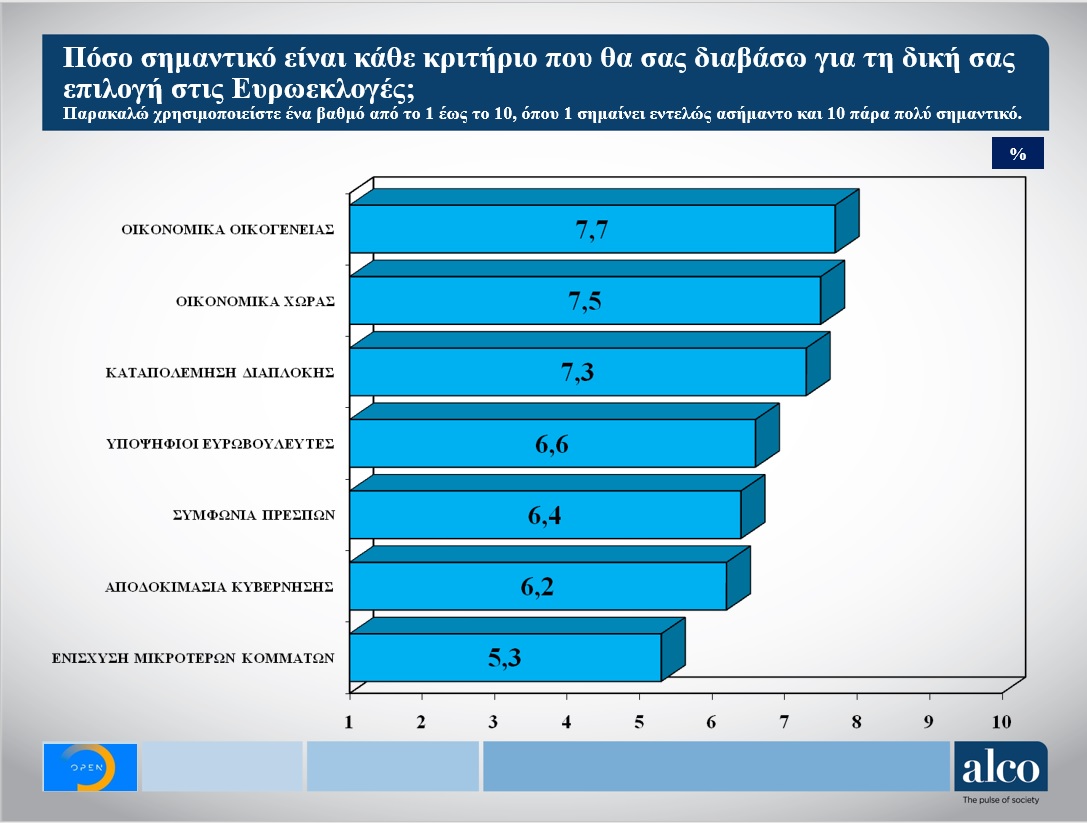 Πόσο σημαντικό είναι κάθε κριτήριο που θα σας διαβάσω για τη δική σας επιλογή στις Ευρωεκλογές;
Παρακαλώ χρησιμοποιείστε ένα βαθμό από το 1 έως το 10, όπου 1 σημαίνει εντελώς ασήμαντο και 10 πάρα πολύ σημαντικό.

%

ΟΙΚΟΝΟΜΙΚΑ ΟΙΚΟΓΕΝΕΙΑΣ 7,7
ΟΙΚΟΝΟΜΙΚΑ ΧΩΡΑΣ 7,5
ΚΑΤΑΠΟΛΕΜΗΣΗ ΔΙΑΠΛΟΚΗΣ 7,3
ΥΠΟΨΗΦΙΟΙ ΕΥΡΩΒΟΥΛΕΥΤΕΣ 6,6
ΣΥΜΦΩΝΙΑ ΠΡΕΣΠΩΝ 6,4
ΑΠΟΔΟΚΙΜΑΣΙΑ ΚΥΒΕΡΝΗΣΗΣ 6,2
ΕΝΙΣΧΥΣΗ ΜΙΚΡΟΤΕΡΩΝ ΚΟΜΜΑΤΩΝ 5,3

1 2 3 4 5 6 7 8 9 10

OPEN

alco
The pulse of society